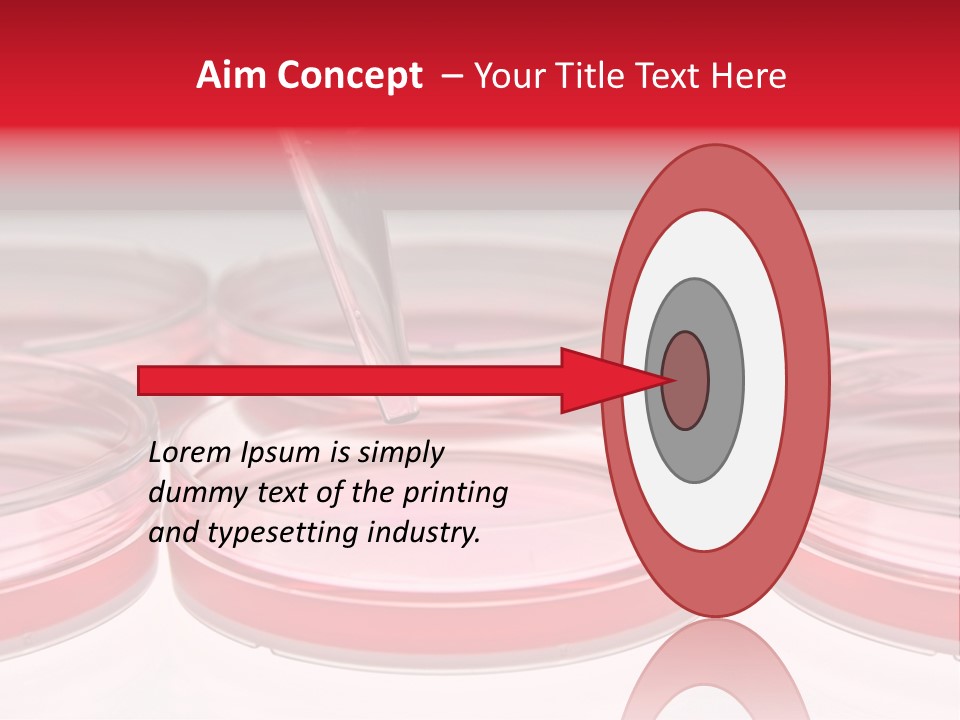 Aim Concept – Your Title Text Here

Lorem Ipsum is simply dummy text of the printing and typesetting industry.